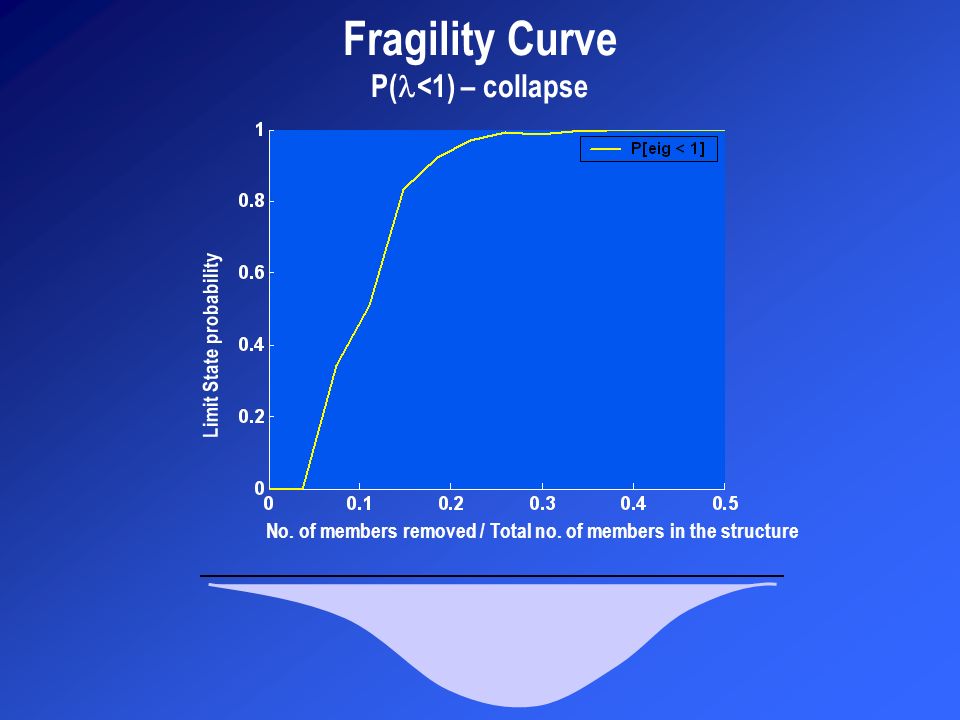 Fragility Curve
P($\lambda$<1) – collapse

P[eig < 1]

Limit State probability

1
0.8
0.6
0.4
0.2
0

0 0.1 0.2 0.3 0.4 0.5

No. of members removed / Total no. of members in the structure